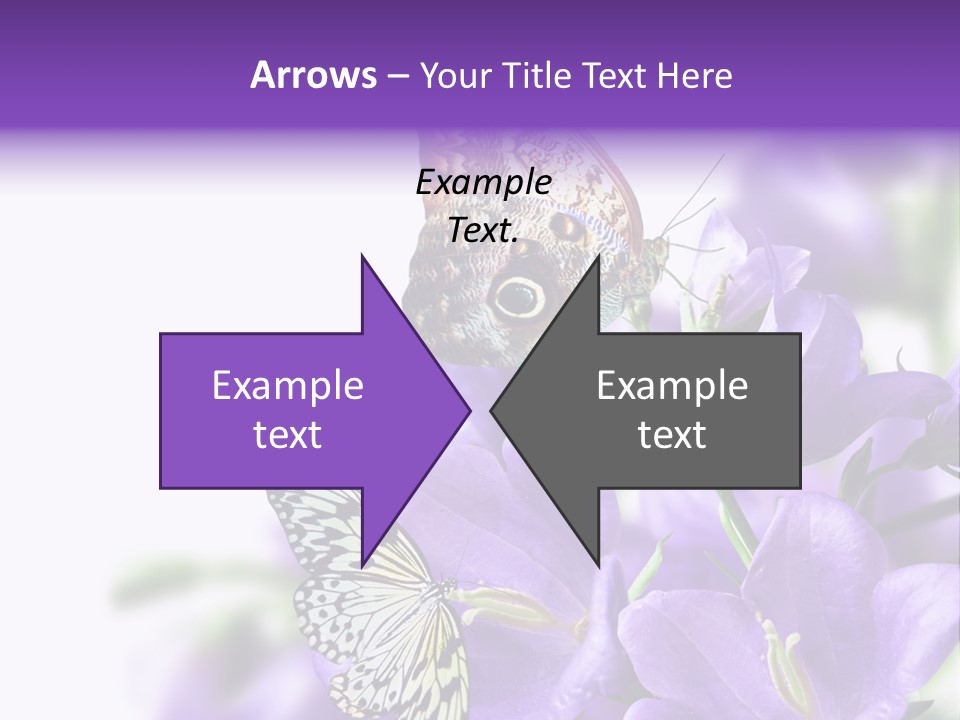 Arrows – Your Title Text Here

Example Text.

Example text

Example text